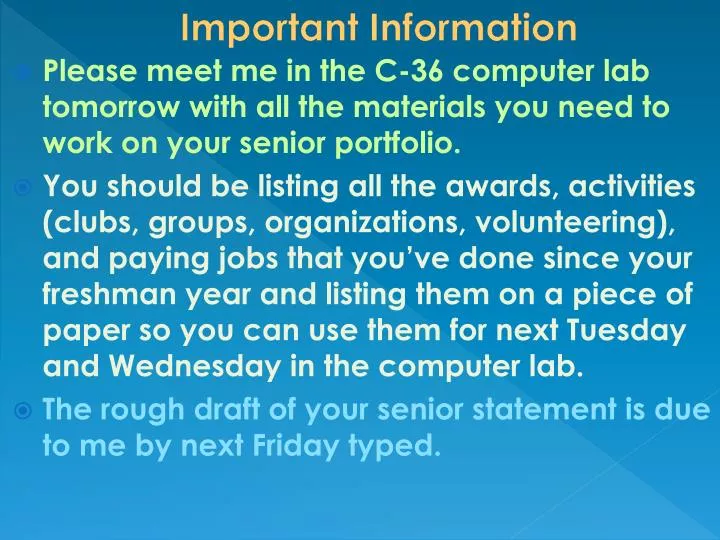 Important Information

Please meet me in the C-36 computer lab tomorrow with all the materials you need to work on your senior portfolio.

You should be listing all the awards, activities (clubs, groups, organizations, volunteering), and paying jobs that you've done since your freshman year and listing them on a piece of paper so you can use them for next Tuesday and Wednesday in the computer lab.

The rough draft of your senior statement is due to me by next Friday typed.